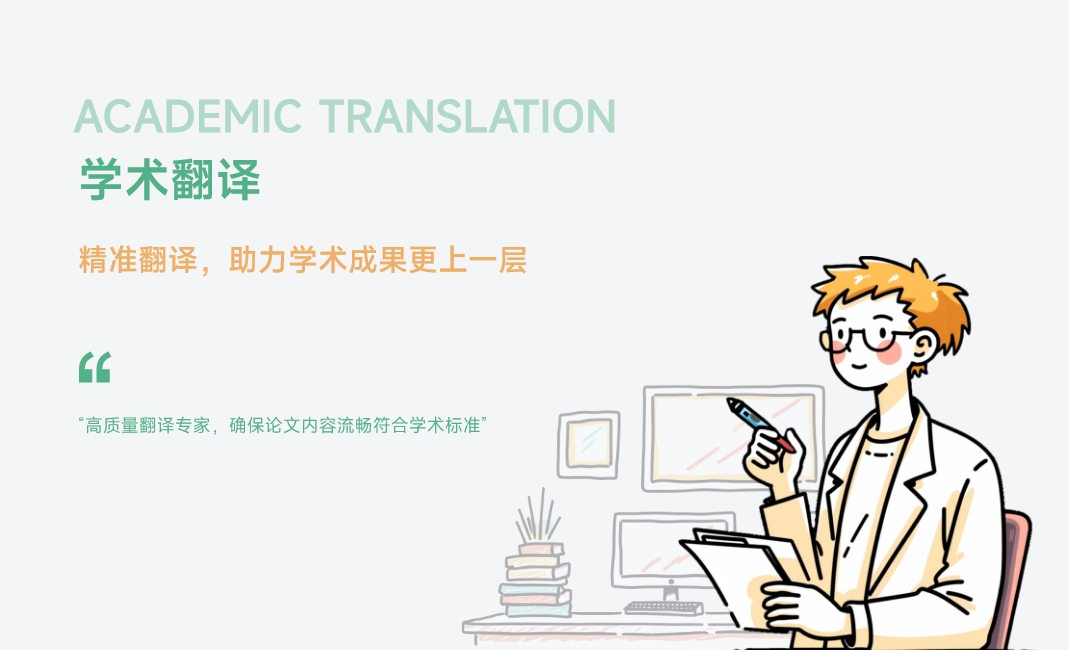 ACADEMIC TRANSLATION

学术翻译

精准翻译，助力学术成果更上一层

“

“高质量翻译专家，确保论文内容流畅符合学术标准”